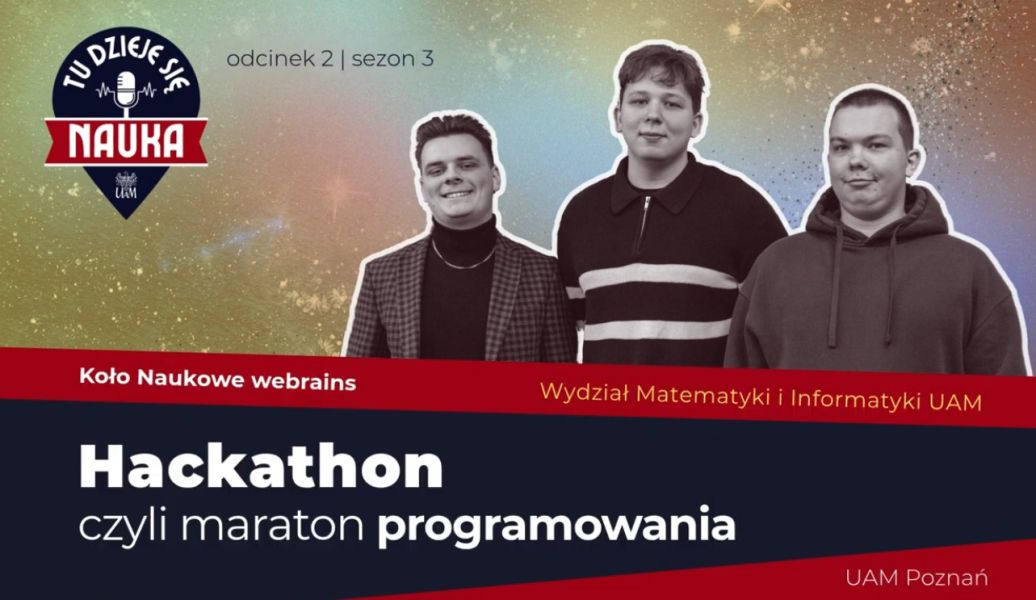 TU DZIEJE SIĘ
NAUKA
UAM

odcinek 2 | sezon 3

Koło Naukowe webrains

Wydział Matematyki i Informatyki UAM

Hackathon
czyli maraton programowania

UAM Poznań